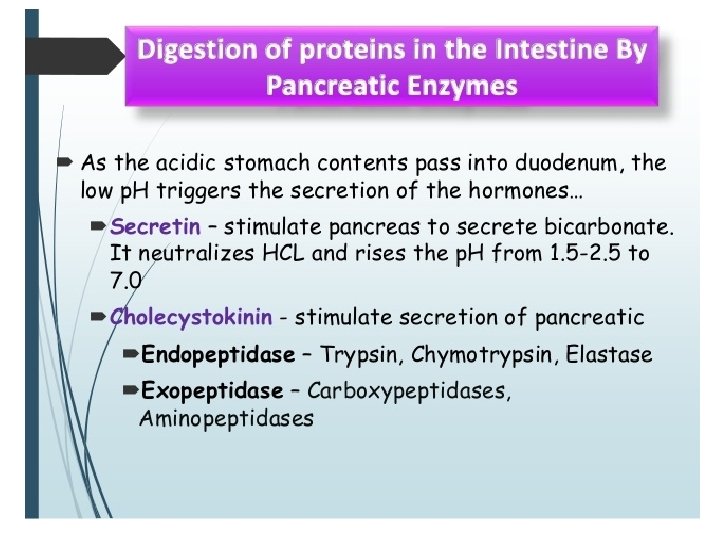 Digestion of proteins in the Intestine By Pancreatic Enzymes

As the acidic stomach contents pass into duodenum, the low pH triggers the secretion of the hormones…

Secretin – stimulate pancreas to secrete bicarbonate. It neutralizes HCL and rises the pH from 1.5-2.5 to 7.0

Cholecystokinin - stimulate secretion of pancreatic

Endopeptidase – Trypsin, Chymotrypsin, Elastase

Exopeptidase – Carboxypeptidases, Aminopeptidases